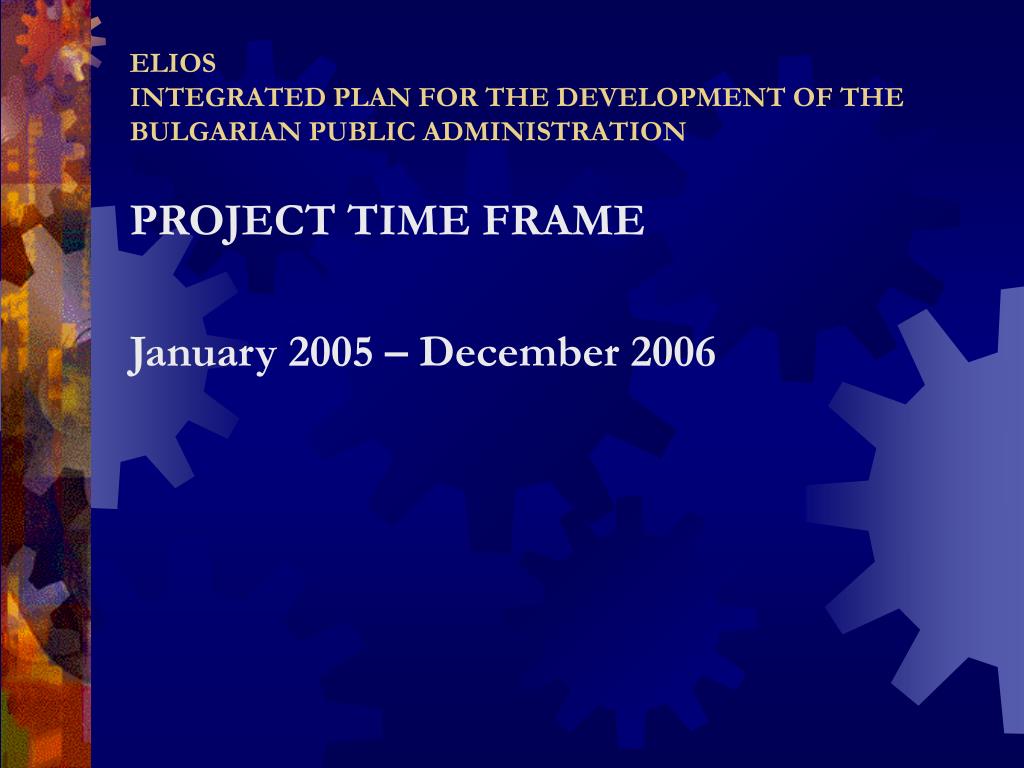 ELIOS
INTEGRATED PLAN FOR THE DEVELOPMENT OF THE BULGARIAN PUBLIC ADMINISTRATION

PROJECT TIME FRAME

January 2005 – December 2006